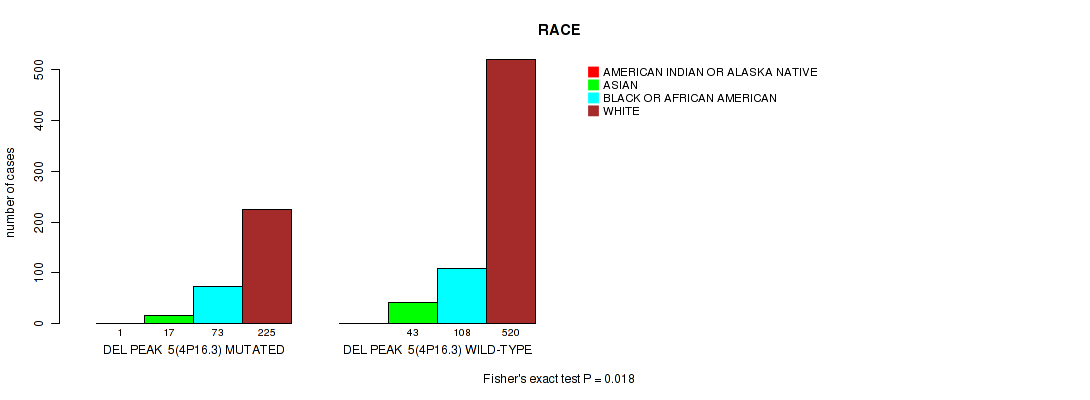 RACE

AMERICAN INDIAN OR ALASKA NATIVE
ASIAN
BLACK OR AFRICAN AMERICAN
WHITE

number of cases

0
100
200
300
400
500

1
17
73
225
DEL PEAK 5(4P16.3) MUTATED

43
108
520
DEL PEAK 5(4P16.3) WILD-TYPE

Fisher's exact test P = 0.018